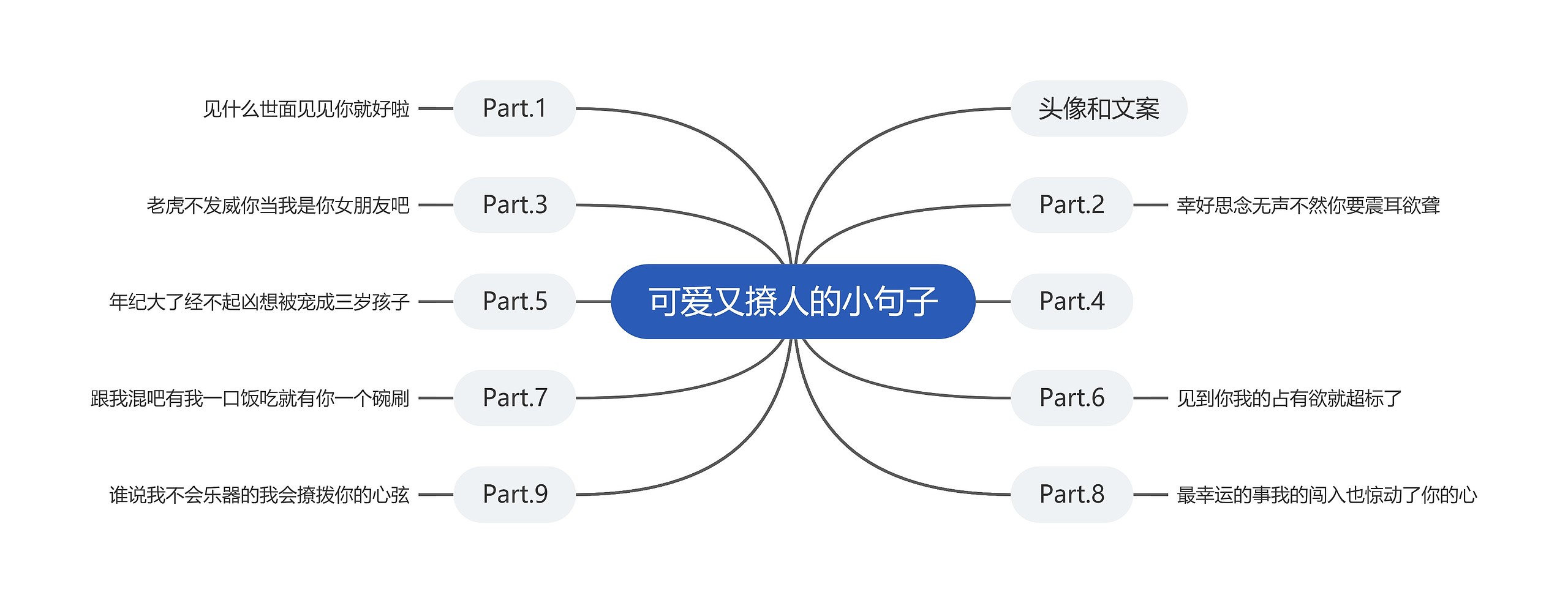 可爱又撩人的小句子

Part.1
见什么世面见见你就好啦

Part.3
老虎不发威你当我是你女朋友吧

Part.5
年纪大了经不起凶想被宠成三岁孩子

Part.7
跟我混吧有我一口饭吃就有你一个碗刷

Part.9
谁说我不会乐器的我会撩拨你的心弦

头像和文案

Part.2
幸好思念无声不然你要震耳欲聋

Part.4

Part.6
见到你我的占有欲就超标了

Part.8
最幸运的事我的闯入也惊动了你的心